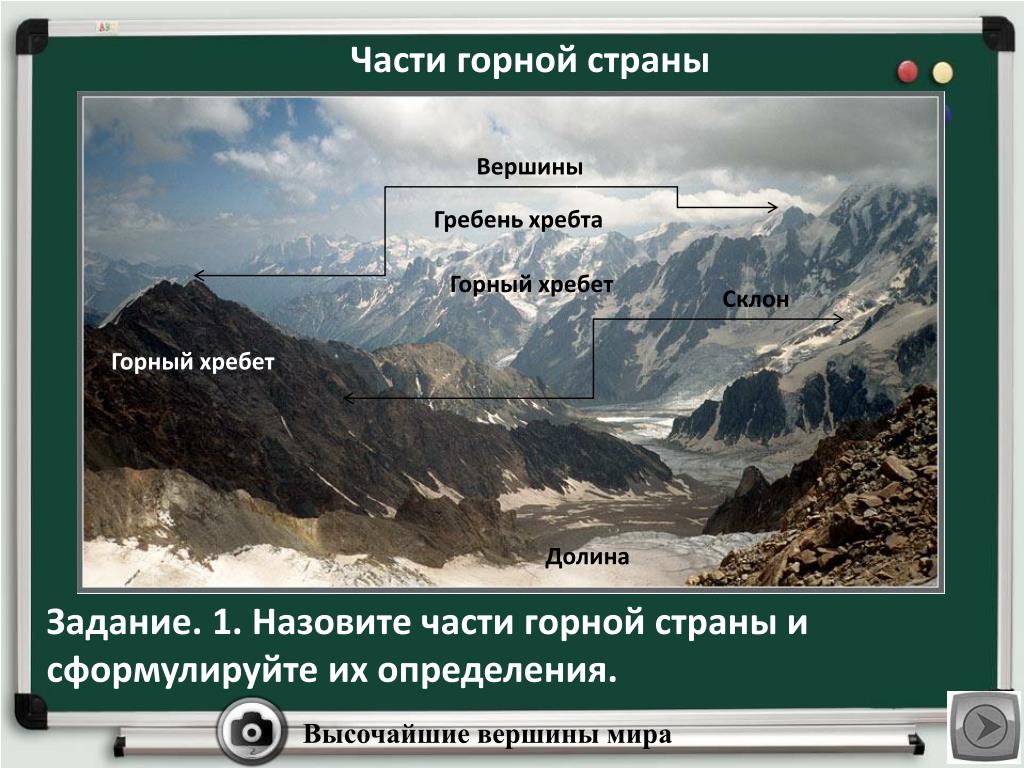 Части горной страны

Вершины

Гребень хребта

Горный хребет

Склон

Горный хребет

Долина

Задание. 1. Назовите части горной страны и сформулируйте их определения.

Высочайшие вершины мира